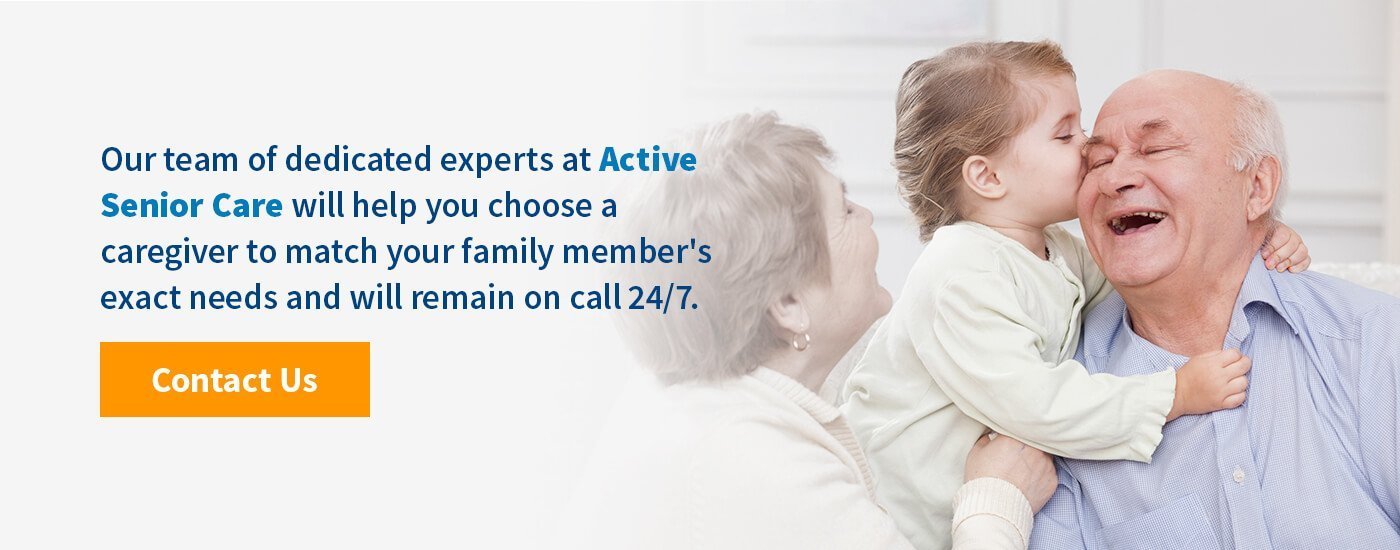 Our team of dedicated experts at Active Senior Care will help you choose a caregiver to match your family member's exact needs and will remain on call 24/7.

Contact Us